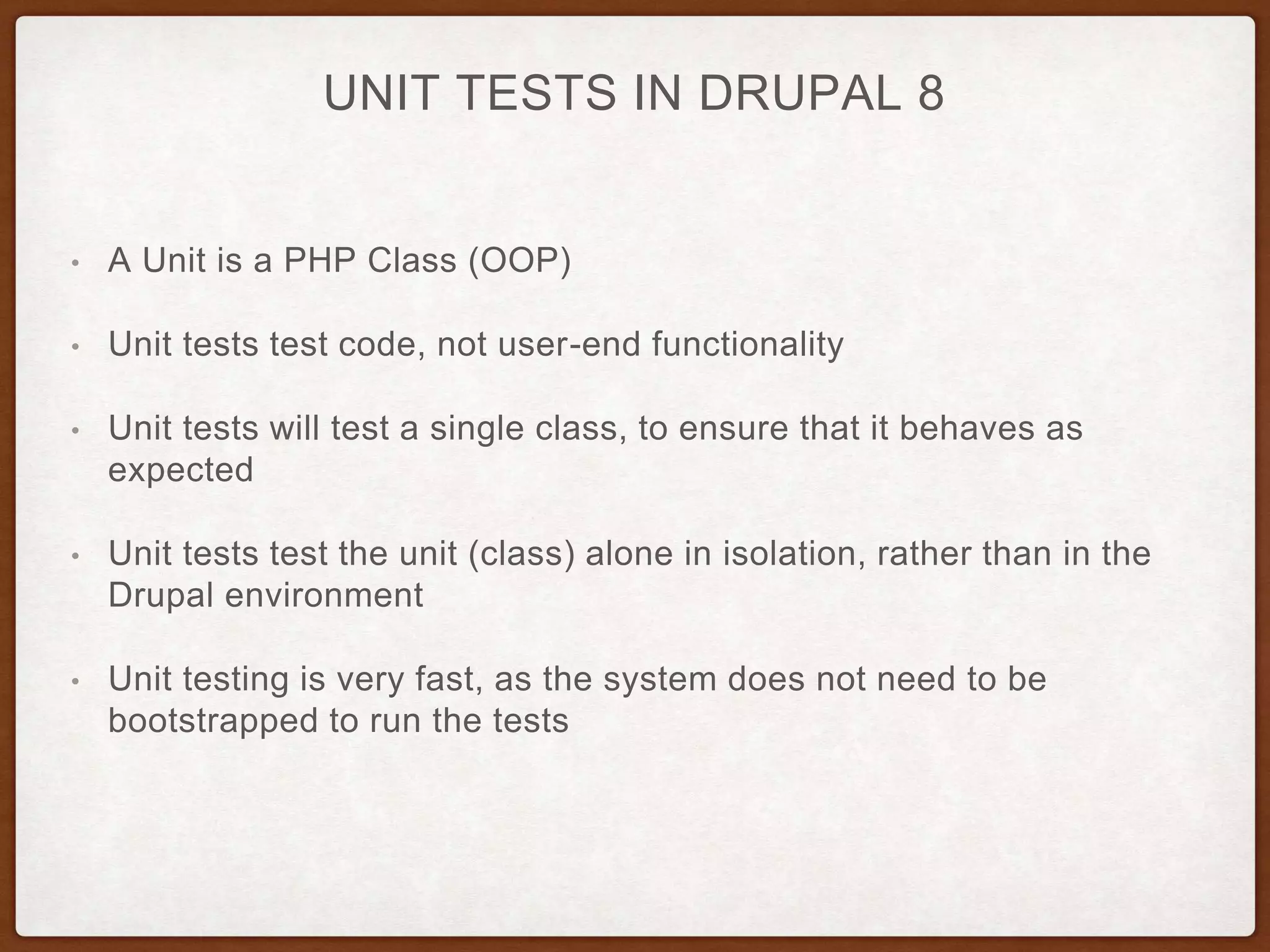 UNIT TESTS IN DRUPAL 8

• A Unit is a PHP Class (OOP)

• Unit tests test code, not user-end functionality

• Unit tests will test a single class, to ensure that it behaves as expected

• Unit tests test the unit (class) alone in isolation, rather than in the Drupal environment

• Unit testing is very fast, as the system does not need to be bootstrapped to run the tests